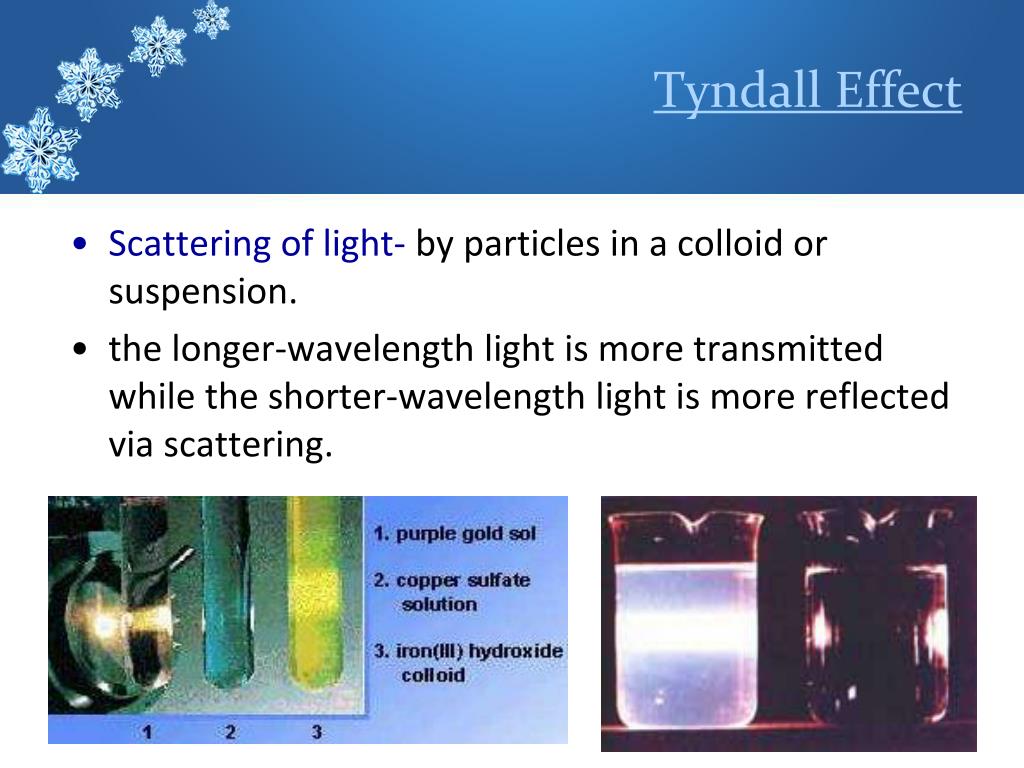 Tyndall Effect

• Scattering of light- by particles in a colloid or suspension.

• the longer-wavelength light is more transmitted while the shorter-wavelength light is more reflected via scattering.

1. purple gold sol
2. copper sulfate solution
3. iron(III) hydroxide colloid

1 2 3